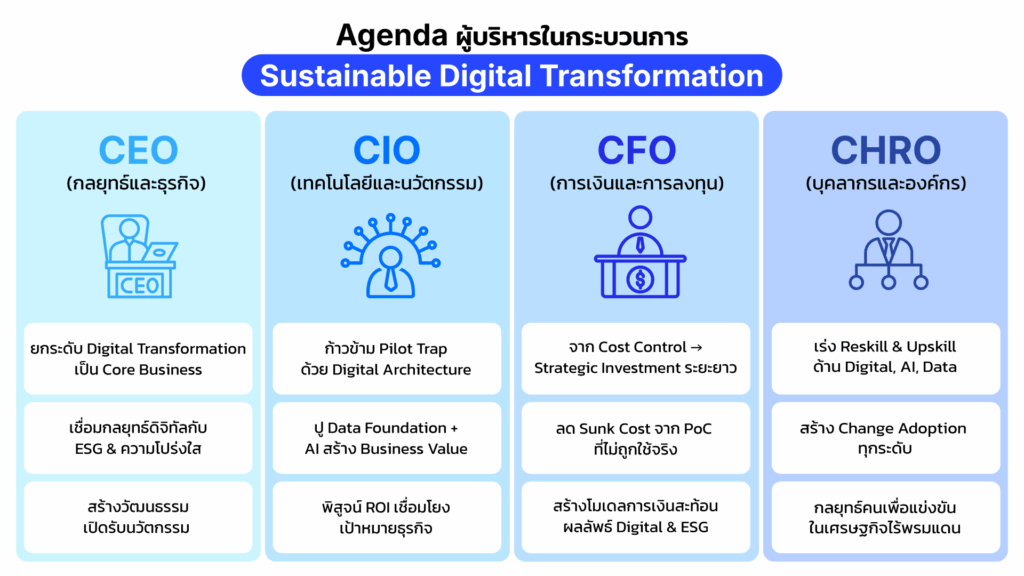 Agenda ผู้บริหารในกระบวนการ

Sustainable Digital Transformation

CEO
(กลยุทธ์และธุรกิจ)

CEO

ยกระดับ Digital Transformation เป็น Core Business

เชื่อมกลยุทธ์ดิจิทัลกับ ESG & ความโปร่งใส

สร้างวัฒนธรรม เปิดรับนวัตกรรม

CIO
(เทคโนโลยีและนวัตกรรม)

ก้าวข้าม Pilot Trap ด้วย Digital Architecture

ปู Data Foundation + AI สร้าง Business Value

พิสูจน์ ROI เชื่อมโยง เป้าหมายธุรกิจ

CFO
(การเงินและการลงทุน)

จาก Cost Control → Strategic Investment ระยะยาว

ลด Sunk Cost จาก PoC ที่ไม่ถูกใช้จริง

สร้างโมเดลการเงินสะท้อน ผลลัพธ์ Digital & ESG

CHRO
(บุคลากรและองค์กร)

เร่ง Reskill & Upskill ด้าน Digital, AI, Data

สร้าง Change Adoption ทุกระดับ

กลยุทธ์คนเพื่อแข่งขัน ในเศรษฐกิจไร้พรมแดน